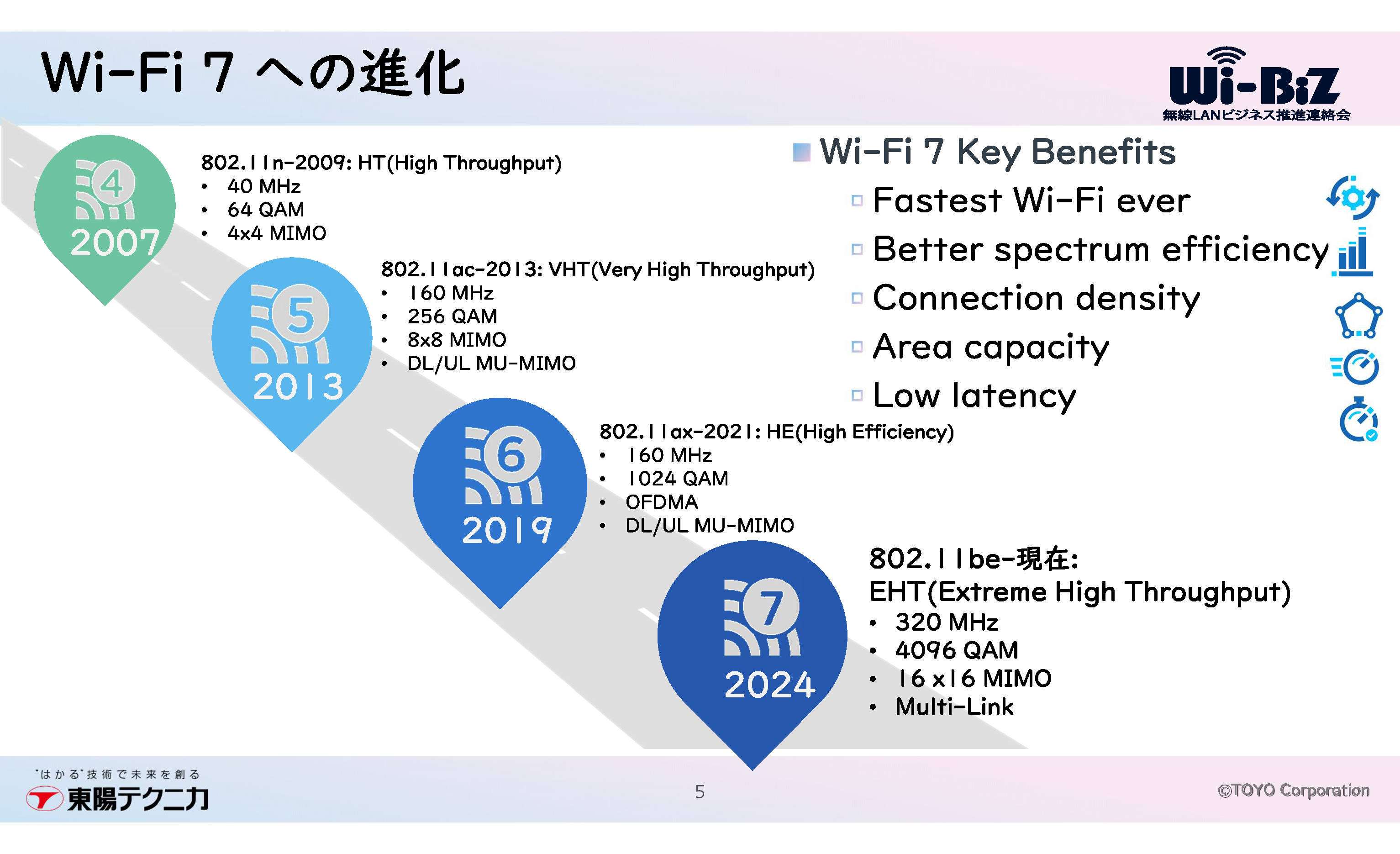 Wi-Fi 7 への進化

Wi-BiZ
無線LANビジネス推進連絡会

4
2007

802.11n-2009: HT(High Throughput)
• 40 MHz
• 64 QAM
• 4x4 MIMO

5
2013

802.11ac-2013: VHT(Very High Throughput)
• 160 MHz
• 256 QAM
• 8x8 MIMO
• DL/UL MU-MIMO

6
2019

802.11ax-2021: HE(High Efficiency)
• 160 MHz
• 1024 QAM
• OFDMA
• DL/UL MU-MIMO

7
2024

802.11be-現在:
EHT(Extreme High Throughput)
• 320 MHz
• 4096 QAM
• 16 x16 MIMO
• Multi-Link

Wi-Fi 7 Key Benefits
Fastest Wi-Fi ever
Better spectrum efficiency
Connection density
Area capacity
Low latency

"はかる"技術で未来を創る
東陽テクニカ

5

©TOYO Corporation